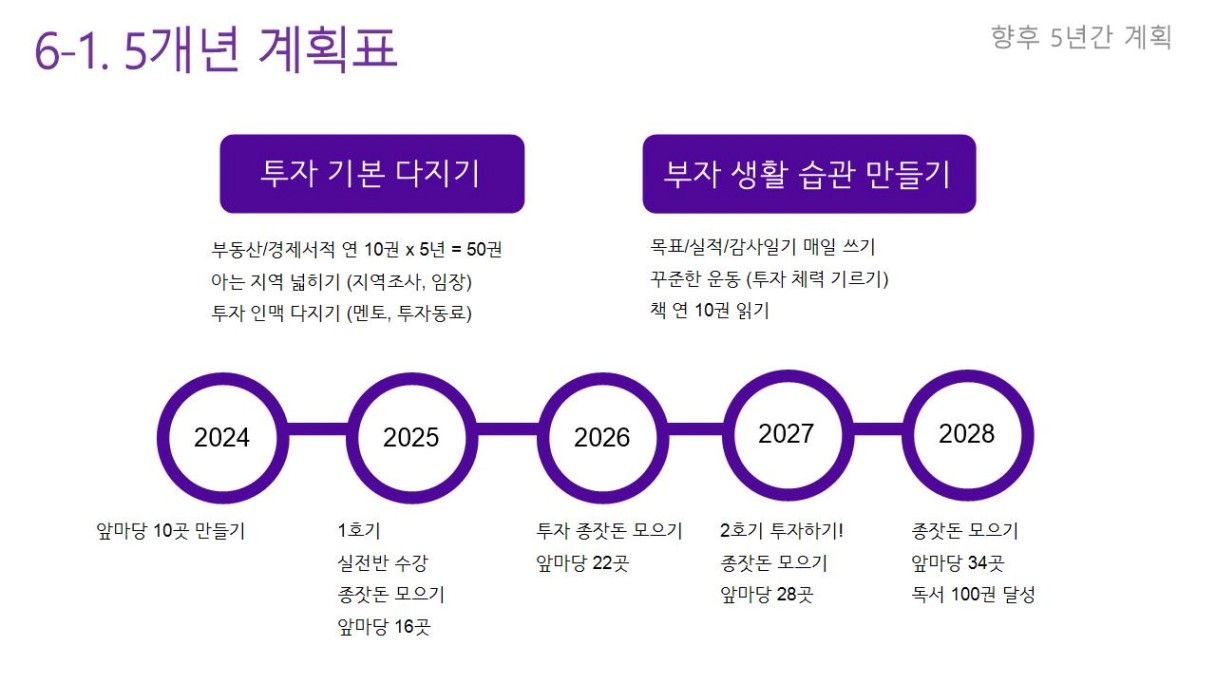 6-1. 5개년 계획표

향후 5년간 계획

투자 기본 다지기

부동산/경제서적 연 10권 x 5년 = 50권
아는 지역 넓히기 (지역조사, 임장)
투자 인맥 다지기 (멘토, 투자동료)

부자 생활 습관 만들기

목표/실적/감사일기 매일 쓰기
꾸준한 운동 (투자 체력 기르기)
책 연 10권 읽기

2024

2025

2026

2027

2028

앞마당 10곳 만들기

1호기
실전반 수강
종잣돈 모으기
앞마당 16곳

투자 종잣돈 모으기
앞마당 22곳

2호기 투자하기!
종잣돈 모으기
앞마당 28곳

종잣돈 모으기
앞마당 34곳
독서 100권 달성